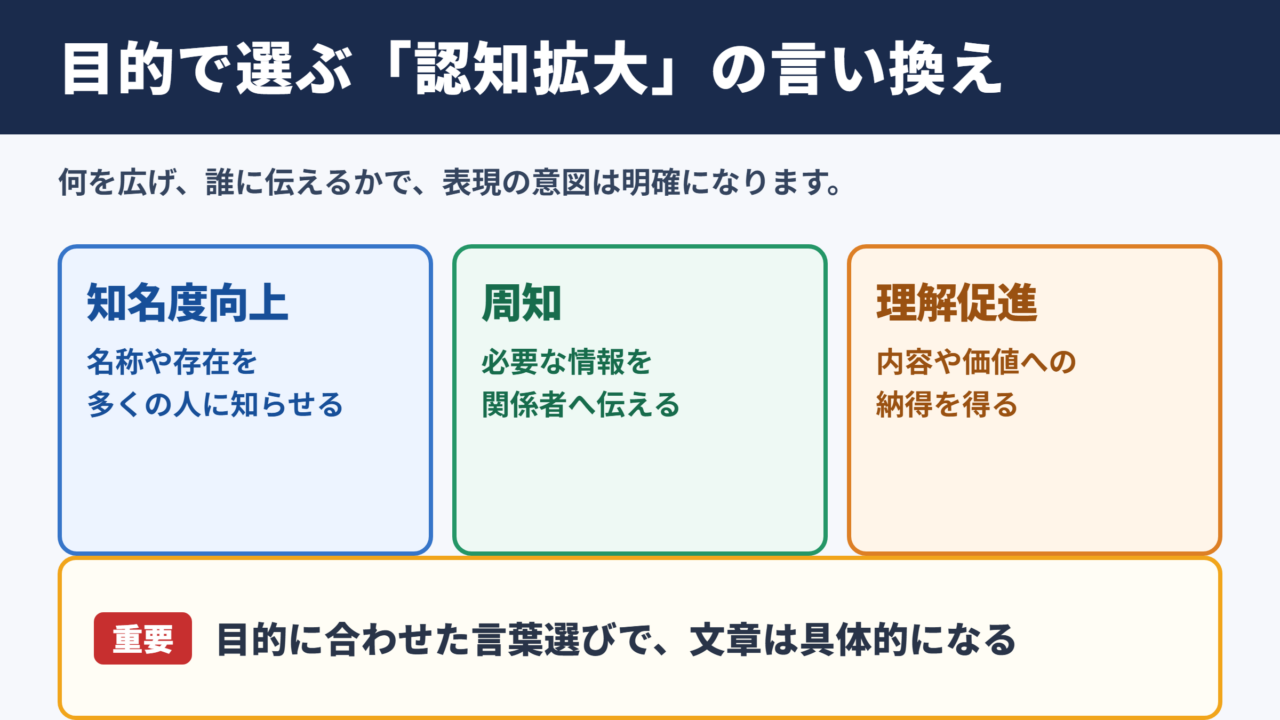 目的で選ぶ「認知拡大」の言い換え

何を広げ、誰に伝えるかで、表現の意図は明確になります。

知名度向上

名称や存在を
多くの人に知らせる

周知

必要な情報を
関係者へ伝える

理解促進

内容や価値への
納得を得る

重要

目的に合わせた言葉選びで、文章は具体的になる